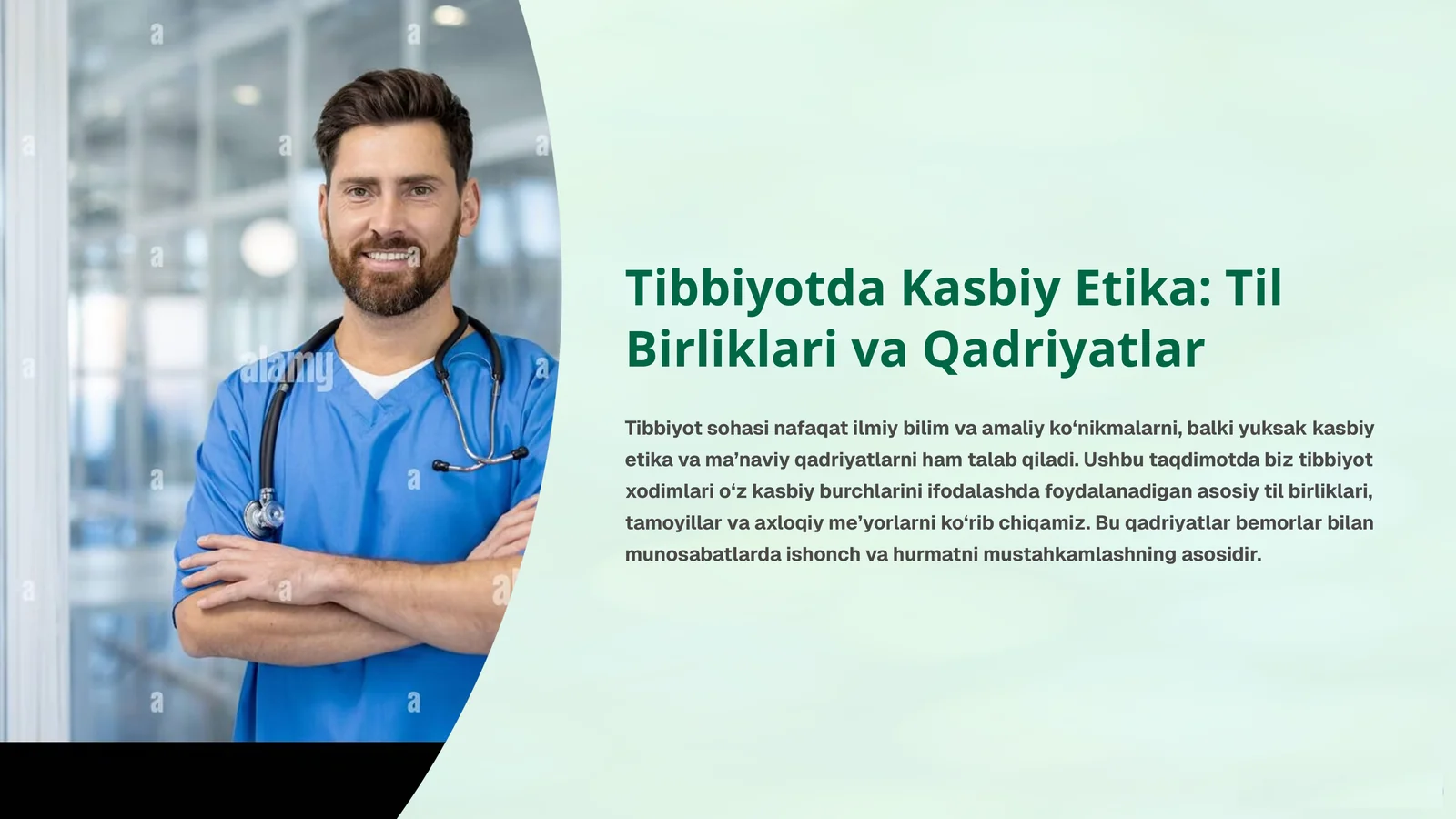 alamy

Tibbiyotda Kasbiy Etika: Til Birliklari va Qadriyatlar

Tibbiyot sohasi nafaqat ilmiy bilim va amaliy ko‘nikmalarni, balki yuksak kasbiy etika va ma’naviy qadriyatlarni ham talab qiladi. Ushbu taqdimotda biz tibbiyot xodimlari o‘z kasbiy burchlarini ifodalashda foydalanadigan asosiy til birliklari, tamoyillar va axloqiy me’yorlarni ko‘rib chiqamiz. Bu qadriyatlar bemorlar bilan munosabatlarda ishonch va hurmatni mustahkamlashning asosidir.